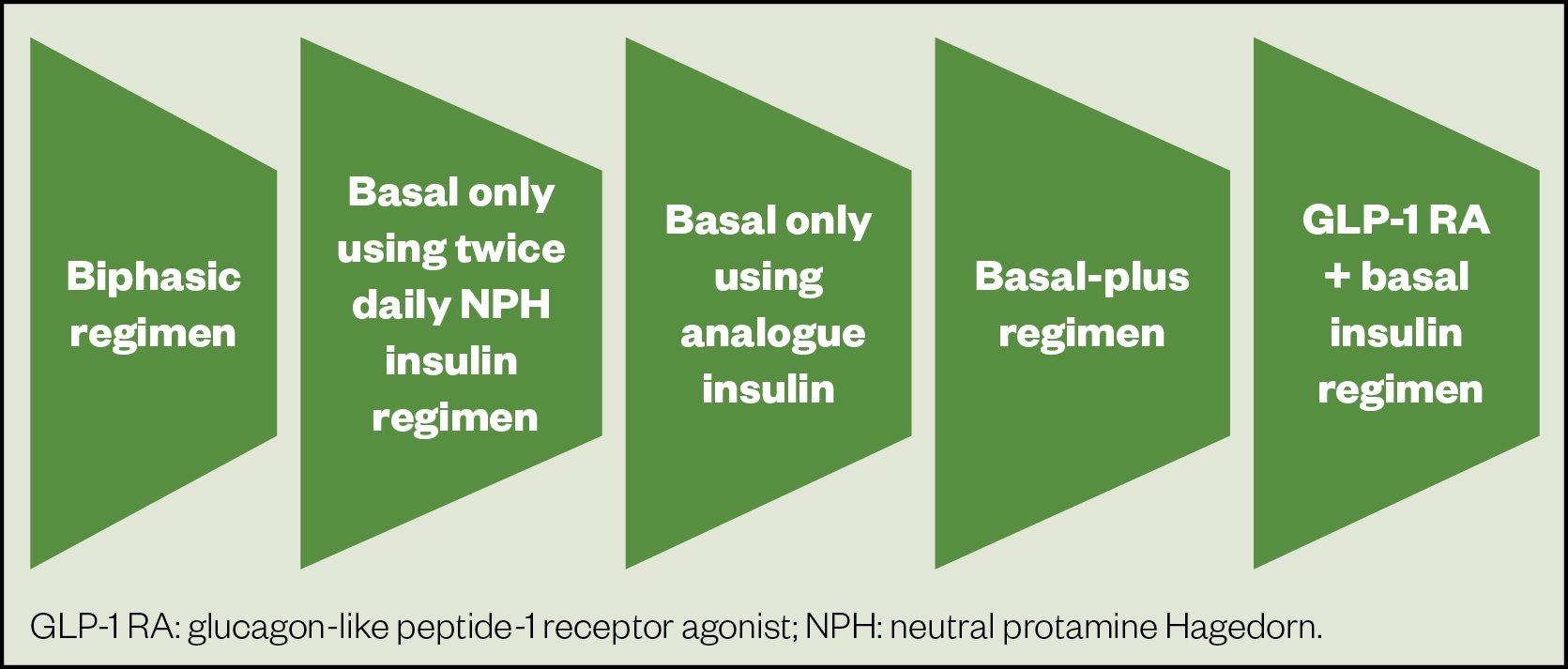 Biphasic regimen

Basal only using twice daily NPH insulin regimen

Basal only using analogue insulin

Basal-plus regimen

GLP-1 RA + basal insulin regimen

GLP-1 RA: glucagon-like peptide-1 receptor agonist; NPH: neutral protamine Hagedorn.